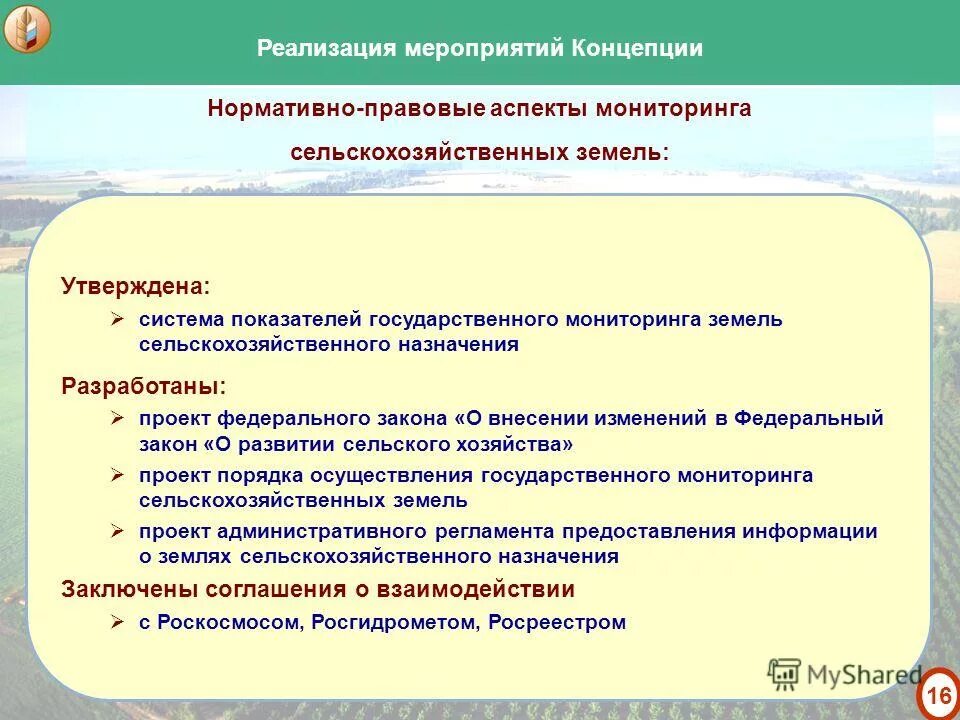 Реализация мероприятий Концепции

Нормативно-правовые аспекты мониторинга сельскохозяйственных земель:

Утверждена:

➢ система показателей государственного мониторинга земель сельскохозяйственного назначения

Разработаны:

➢ проект федерального закона «О внесении изменений в Федеральный закон «О развитии сельского хозяйства»

➢ проект порядка осуществления государственного мониторинга сельскохозяйственных земель

➢ проект административного регламента предоставления информации о землях сельскохозяйственного назначения

Заключены соглашения о взаимодействии

➢ с Роскосмосом, Росгидрометом, Росреестром

MyShared

16